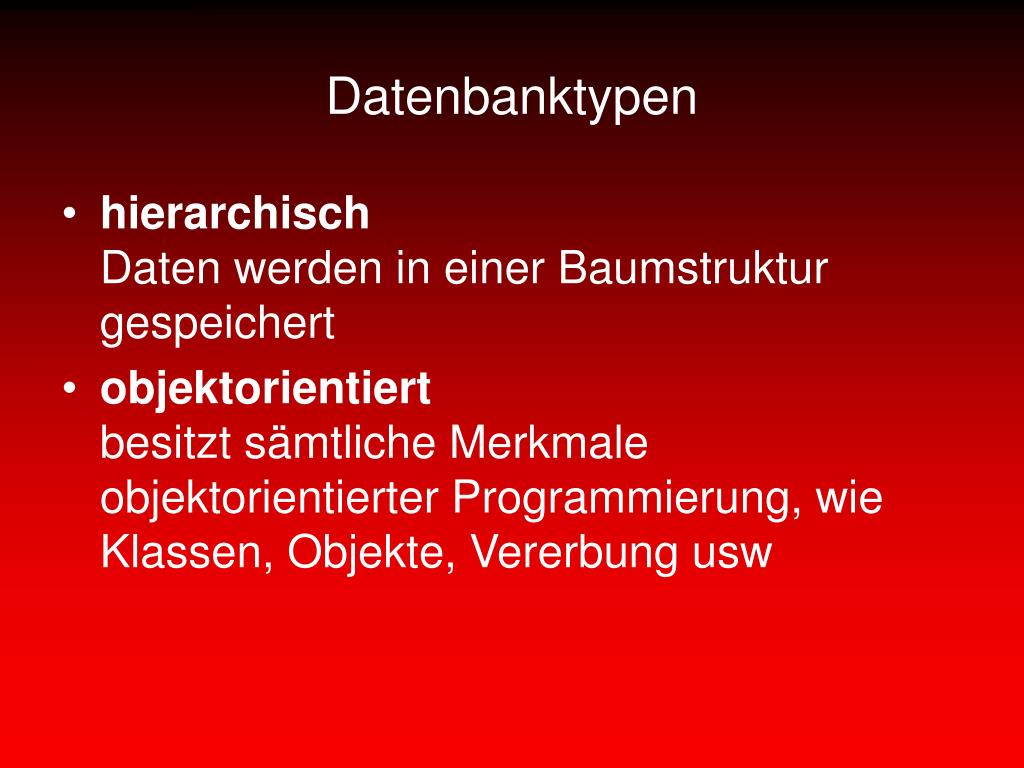 Datenbanktypen

• hierarchisch
Daten werden in einer Baumstruktur gespeichert

• objektorientiert
besitzt sämtliche Merkmale objektorientierter Programmierung, wie Klassen, Objekte, Vererbung usw